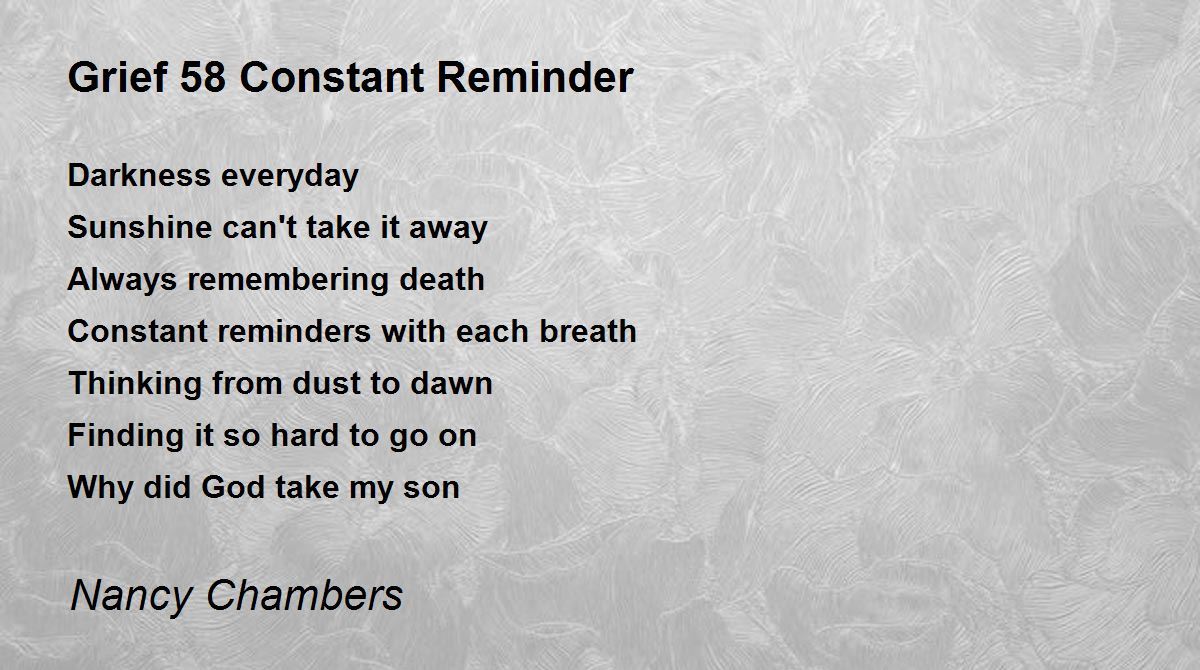 Grief 58 Constant Reminder

Darkness everyday
Sunshine can't take it away
Always remembering death
Constant reminders with each breath
Thinking from dust to dawn
Finding it so hard to go on
Why did God take my son

Nancy Chambers